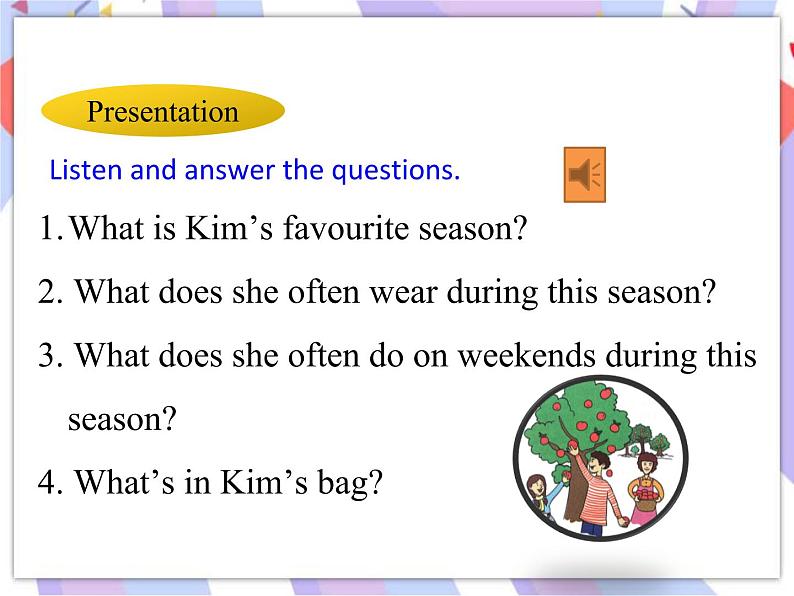 Presentation

Listen and answer the questions.

1. What is Kim’s favourite season?

2. What does she often wear during this season?

3. What does she often do on weekends during this season?

4. What’s in Kim’s bag?